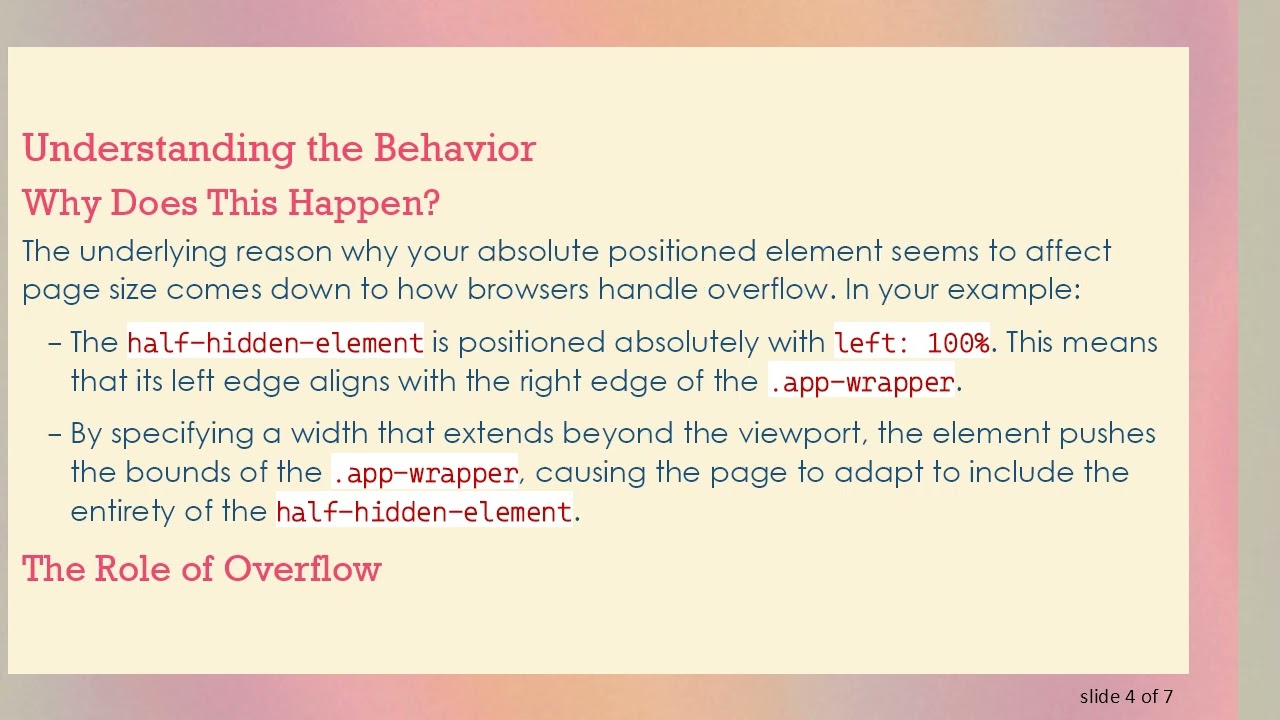 Understanding the Behavior

Why Does This Happen?

The underlying reason why your absolute positioned element seems to affect page size comes down to how browsers handle overflow. In your example:

– The half-hidden-element is positioned absolutely with left: 100%. This means that its left edge aligns with the right edge of the .app-wrapper.

– By specifying a width that extends beyond the viewport, the element pushes the bounds of the .app-wrapper, causing the page to adapt to include the entirety of the half-hidden-element.

The Role of Overflow

slide 4 of 7